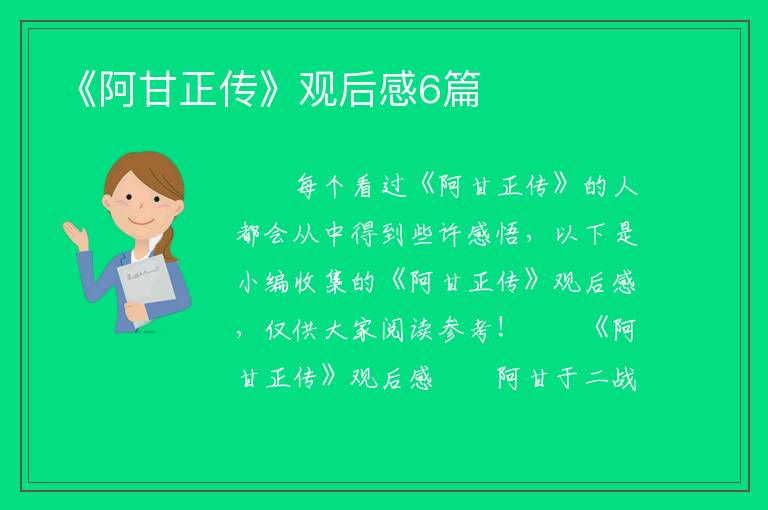 《阿甘正传》观后感6篇

每个看过《阿甘正传》的人都会从中得到些许感悟，以下是小编收集的《阿甘正传》观后感，仅供大家阅读参考！ 《阿甘正传》观后感 阿甘于二战